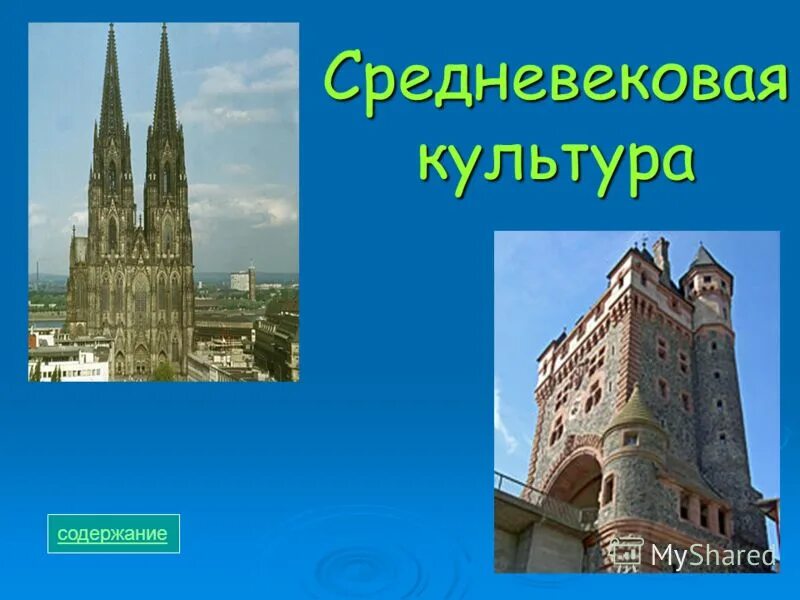 Средневековая культура

содержание

MyShared